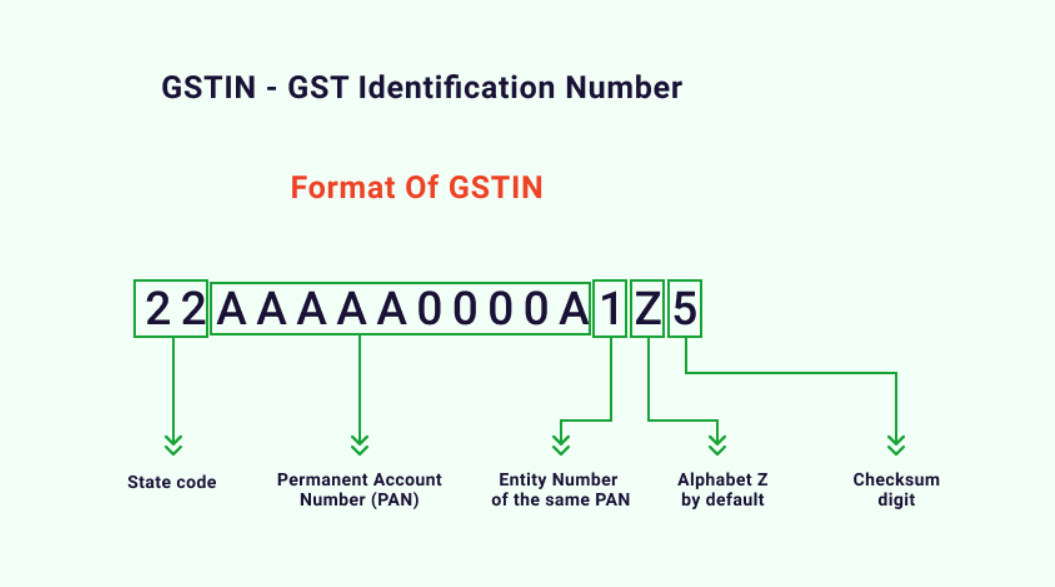 GSTIN - GST Identification Number

Format Of GSTIN

22AAAAA0000A1Z5

State code

Permanent Account Number (PAN)

Entity Number of the same PAN

Alphabet Z by default

Checksum digit